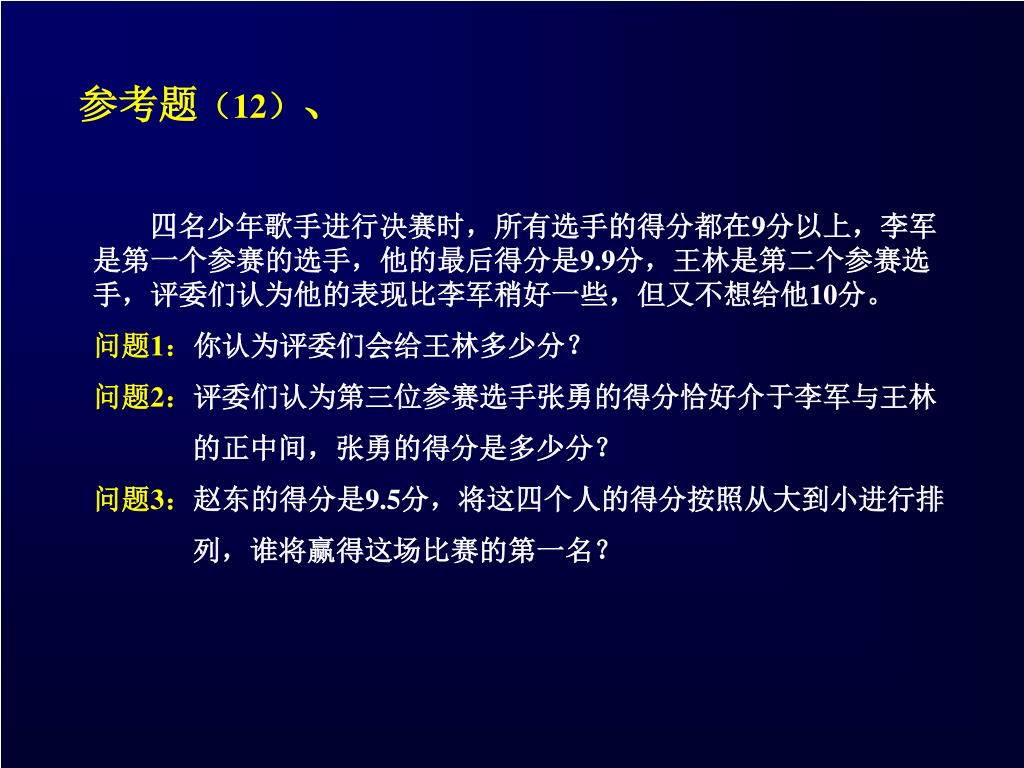 参考题（12）、

四名少年歌手进行决赛时，所有选手的得分都在9分以上，李军是第一个参赛的选手，他的最后得分是9.9分，王林是第二个参赛选手，评委们认为他的表现比李军稍好一些，但又不想给他10分。

问题1：你认为评委们会给王林多少分？

问题2：评委们认为第三位参赛选手张勇的得分恰好介于李军与王林的正中间，张勇的得分是多少分？

问题3：赵东的得分是9.5分，将这四个人的得分按照从大到小进行排列，谁将赢得这场比赛的第一名？